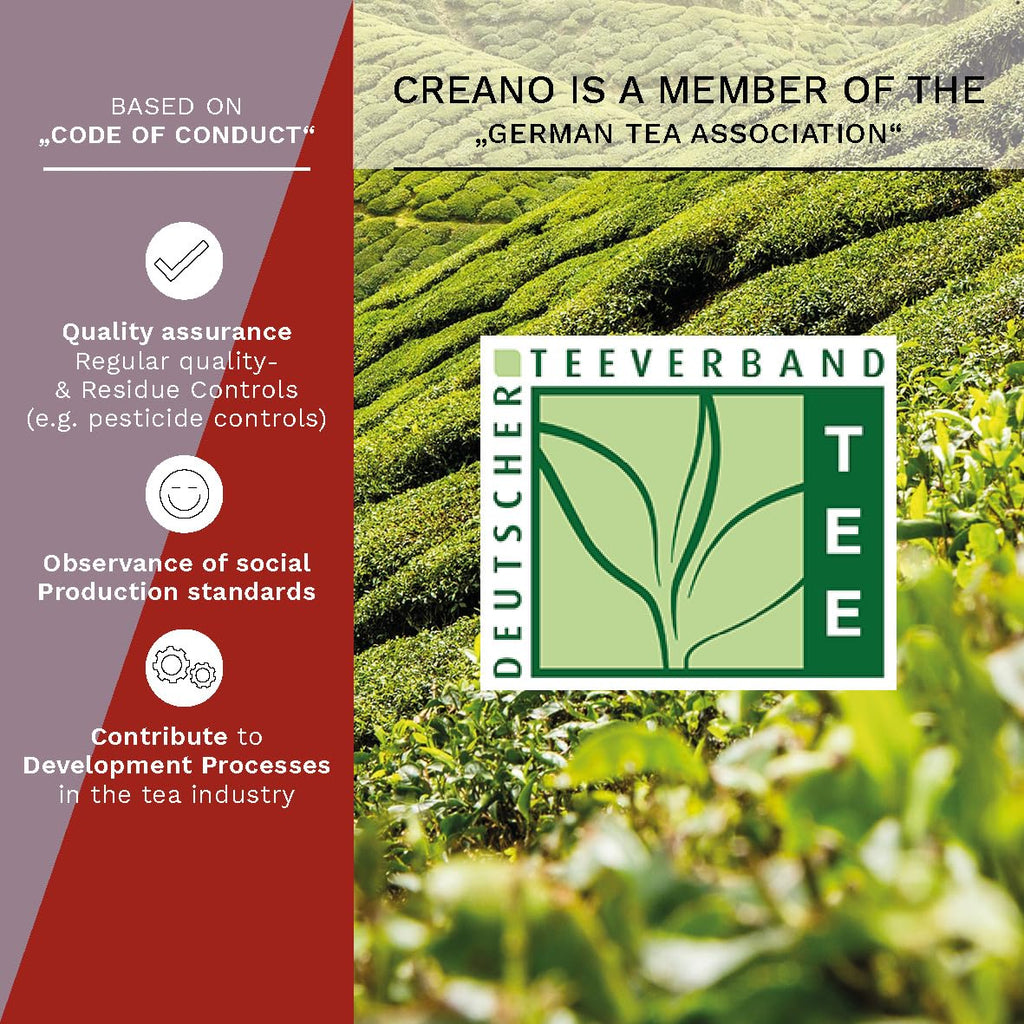 BASED ON
„CODE OF CONDUCT“

Quality assurance
Regular quality- & Residue Controls (e.g. pesticide controls)

Observance of social Production standards

Contribute to Development Processes in the tea industry

CREANO IS A MEMBER OF THE
„GERMAN TEA ASSOCIATION“

DEUTSCHER TEEVERBAND
TEE